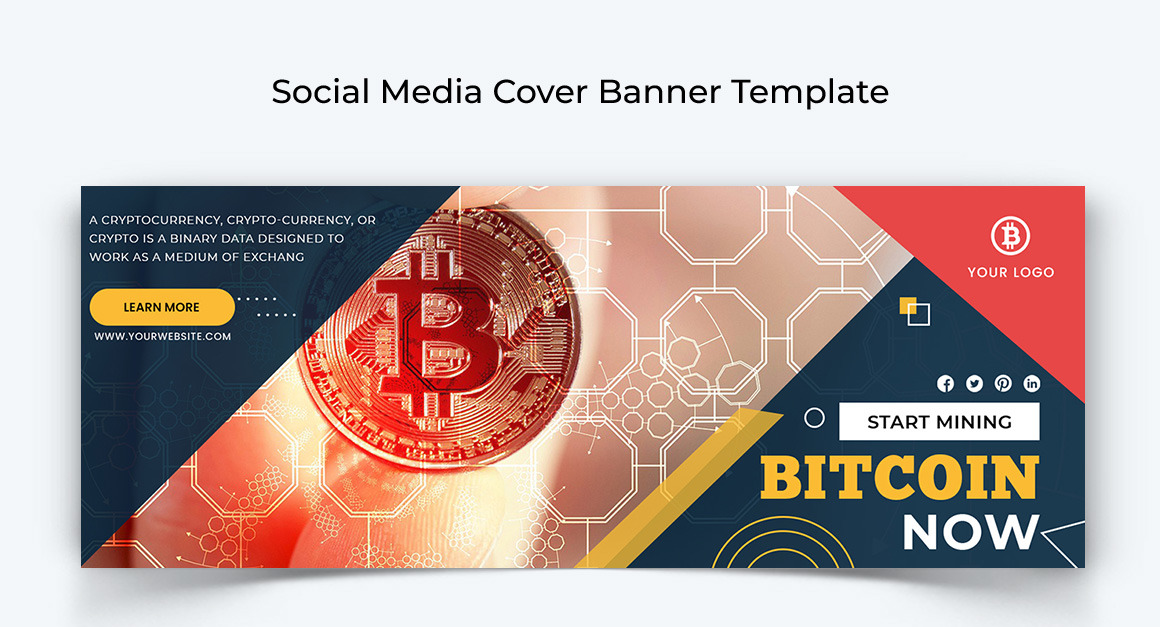 Social Media Cover Banner Template

A CRYPTOCURRENCY, CRYPTO-CURRENCY, OR CRYPTO IS A BINARY DATA DESIGNED TO WORK AS A MEDIUM OF EXCHANG

LEARN MORE

WWW.YOURWEBSITE.COM

YOUR LOGO

START MINING

BITCOIN

NOW